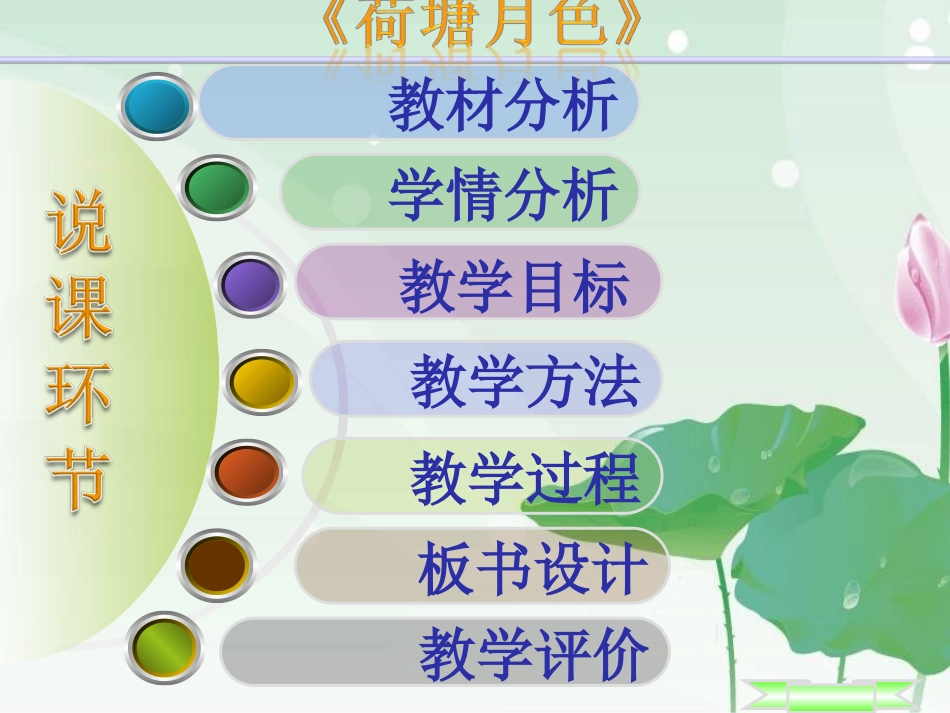 《荷塘月色》

说课环节

教材分析
学情分析
教学目标
教学方法
教学过程
板书设计
教学评价